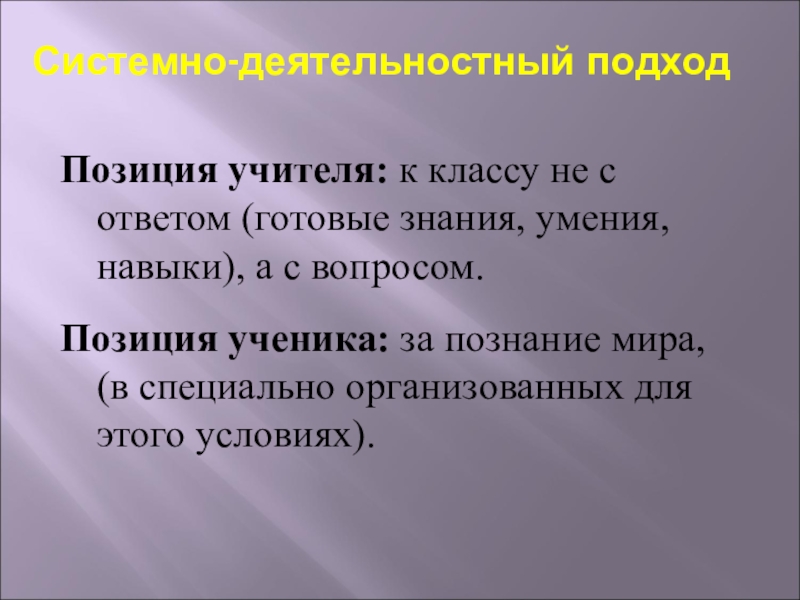 Системно-деятельностный подход

Позиция учителя: к классу не с ответом (готовые знания, умения, навыки), а с вопросом.

Позиция ученика: за познание мира, (в специально организованных для этого условиях).